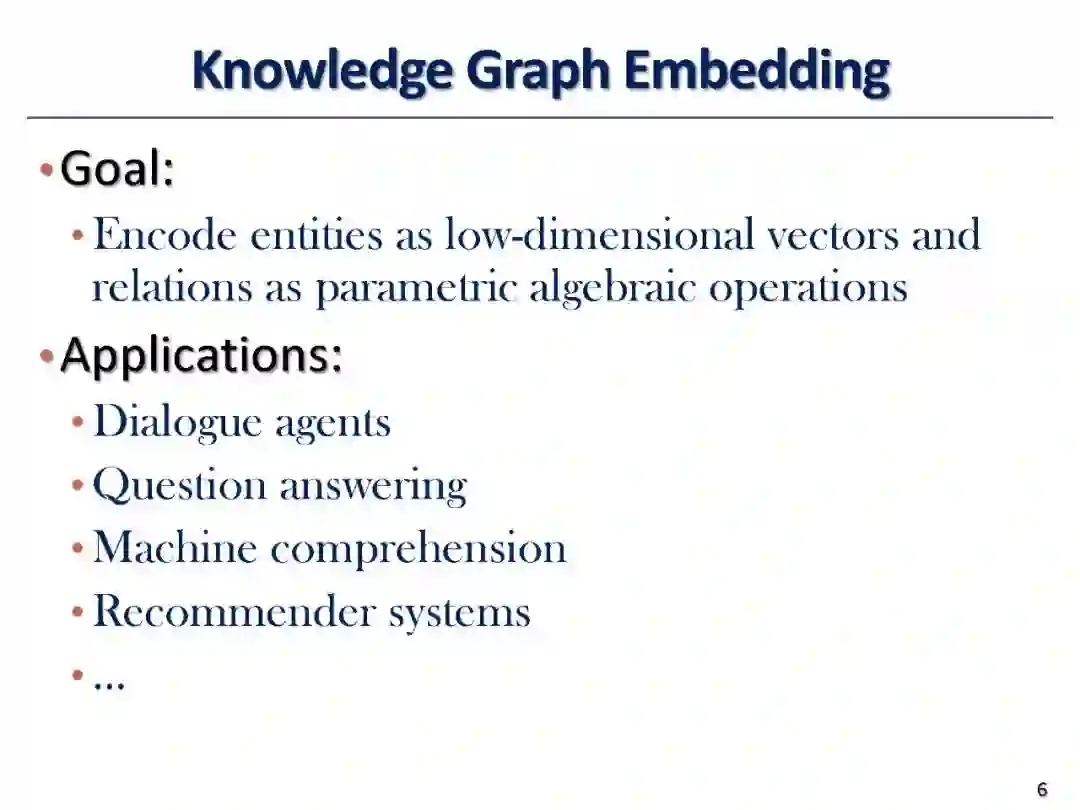 Knowledge Graph Embedding

• Goal:

• Encode entities as low-dimensional vectors and relations as parametric algebraic operations

• Applications:

• Dialogue agents

• Question answering

• Machine comprehension

• Recommender systems

• ...

6